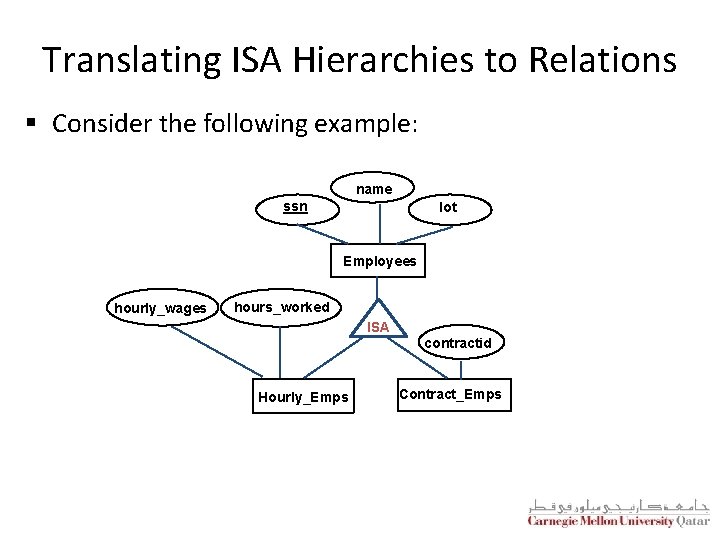 Translating ISA Hierarchies to Relations

▪ Consider the following example:

name
ssn
lot
Employees
hourly_wages
hours_worked
ISA
contractid
Hourly_Emps
Contract_Emps

جامعة كارنيجي ميلون في قطر
Carnegie Mellon University Qatar